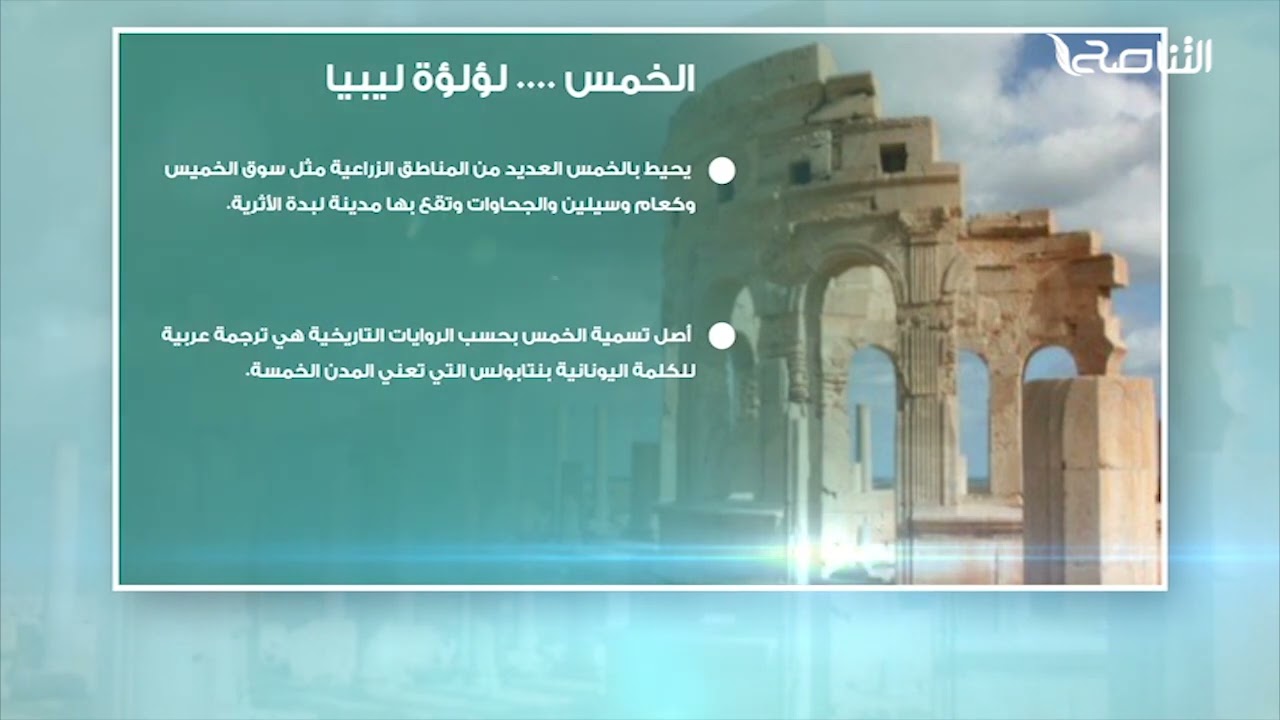 التناصح

الخمس .... لؤلؤة ليبيا

يحيط بالخمس العديد من المناطق الزراعية مثل سوق الخميس وكعام وسيلين والجحاوات وتقع بها مدينة لبدة الأثرية.

أصل تسمية الخمس بحسب الروايات التاريخية هي ترجمة عربية للكلمة اليونانية بنتابولس التي تعني المدن الخمسة.